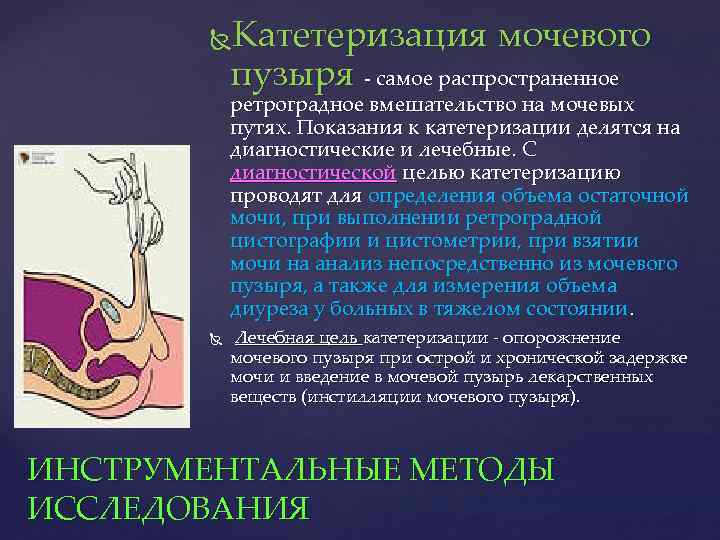 Катетеризация мочевого пузыря - самое распространенное ретроградное вмешательство на мочевых путях. Показания к катетеризации делятся на диагностические и лечебные. С диагностической целью катетеризацию проводят для определения объема остаточной мочи, при выполнении ретроградной цистографии и цистометрии, при взятии мочи на анализ непосредственно из мочевого пузыря, а также для измерения объема диуреза у больных в тяжелом состоянии.

Лечебная цель катетеризации - опорожнение мочевого пузыря при острой и хронической задержке мочи и введение в мочевой пузырь лекарственных веществ (инстилляции мочевого пузыря).

ИНСТРУМЕНТАЛЬНЫЕ МЕТОДЫ ИССЛЕДОВАНИЯ